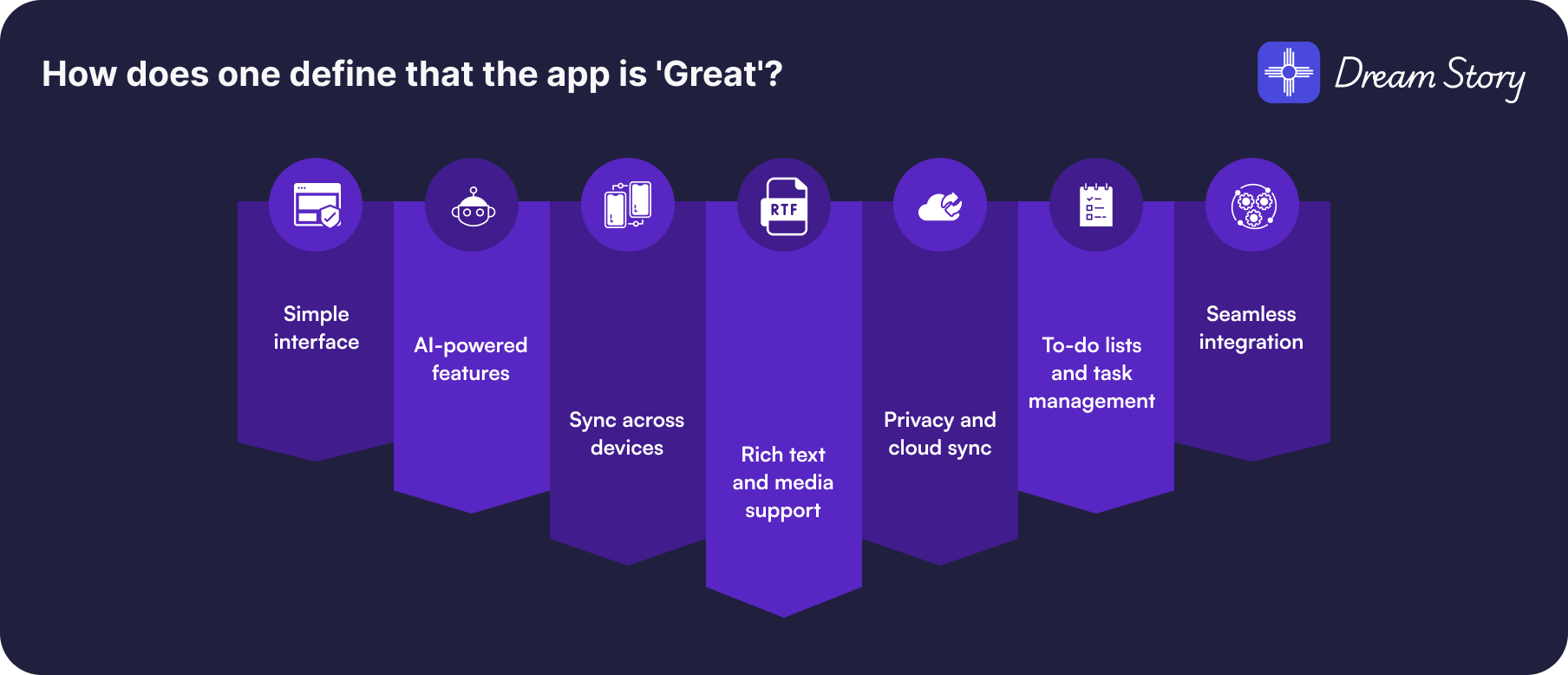 How does one define that the app is 'Great'?

Dream Story

Simple interface

AI-powered features

Sync across devices

RTF

Rich text and media support

Privacy and cloud sync

To-do lists and task management

Seamless integration